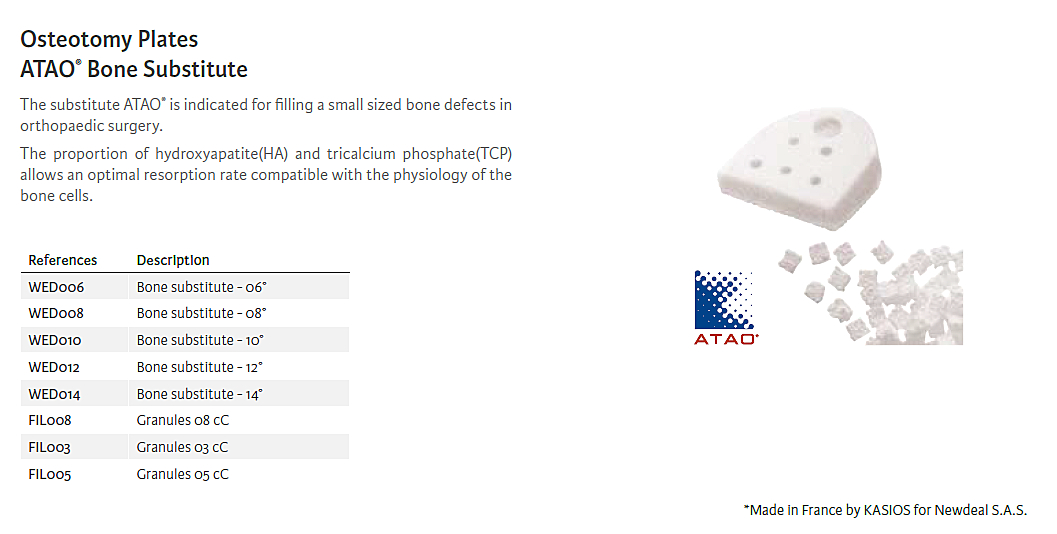 Osteotomy Plates
ATAO® Bone Substitute

The substitute ATAO® is indicated for filling a small sized bone defects in orthopaedic surgery.

The proportion of hydroxyapatite(HA) and tricalcium phosphate(TCP) allows an optimal resorption rate compatible with the physiology of the bone cells.

| References | Description |
|---|---|
| WED006 | Bone substitute - 06° |
| WED008 | Bone substitute - 08° |
| WED010 | Bone substitute - 10° |
| WED012 | Bone substitute - 12° |
| WED014 | Bone substitute - 14° |
| FIL008 | Granules 08 cC |
| FIL003 | Granules 03 cC |
| FIL005 | Granules 05 cC |

ATAO®

*Made in France by KASIOS for Newdeal S.A.S.